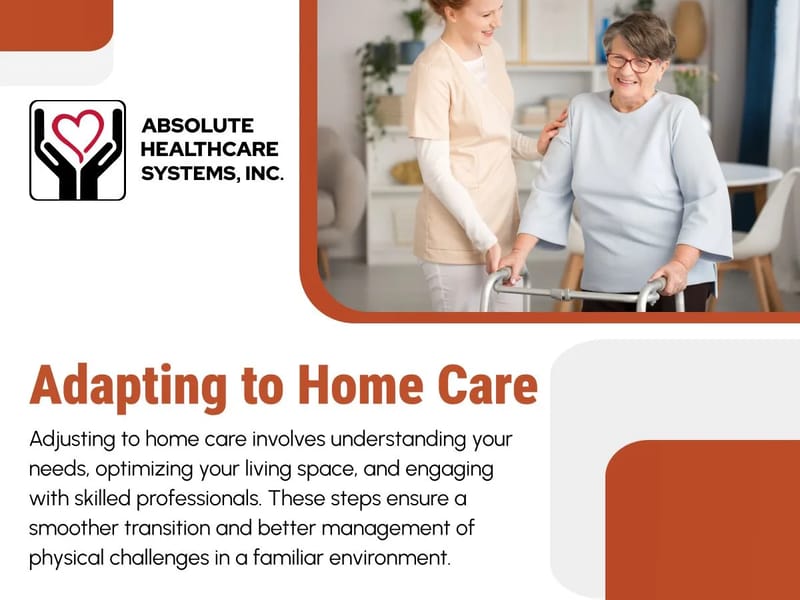 ABSOLUTE HEALTHCARE SYSTEMS, INC.

Adapting to Home Care

Adjusting to home care involves understanding your needs, optimizing your living space, and engaging with skilled professionals. These steps ensure a smoother transition and better management of physical challenges in a familiar environment.